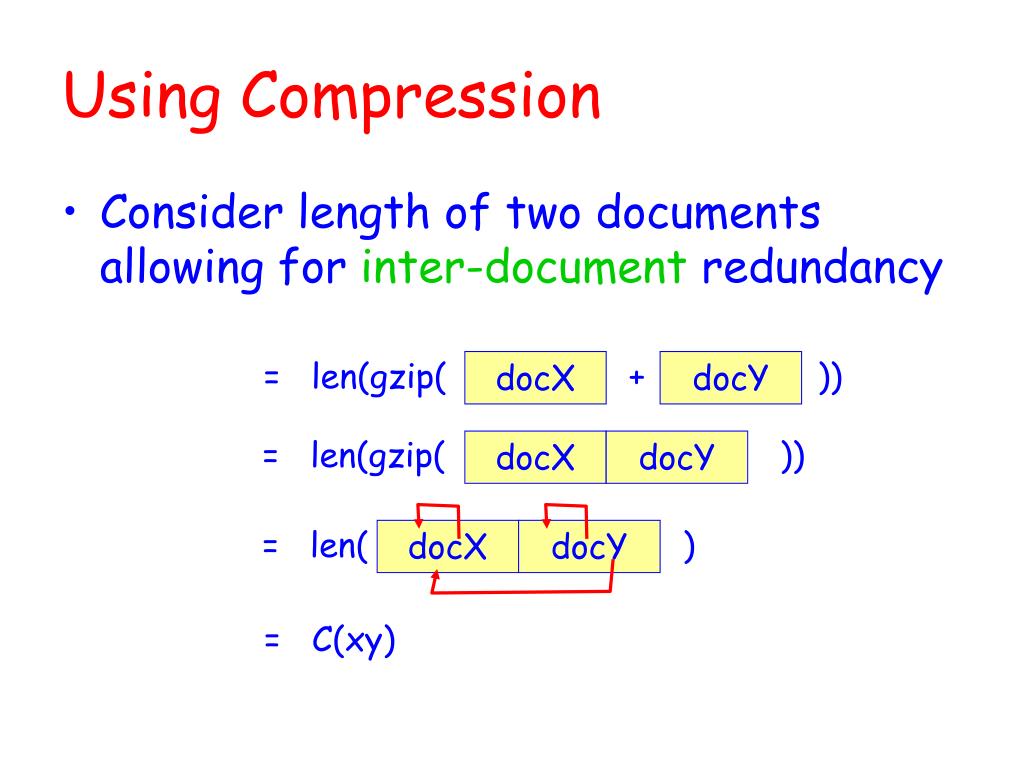 Using Compression

• Consider length of two documents allowing for inter-document redundancy

= len(gzip( docX + docY ))

= len(gzip( docX docY ))

= len( docX docY )

= C(xy)